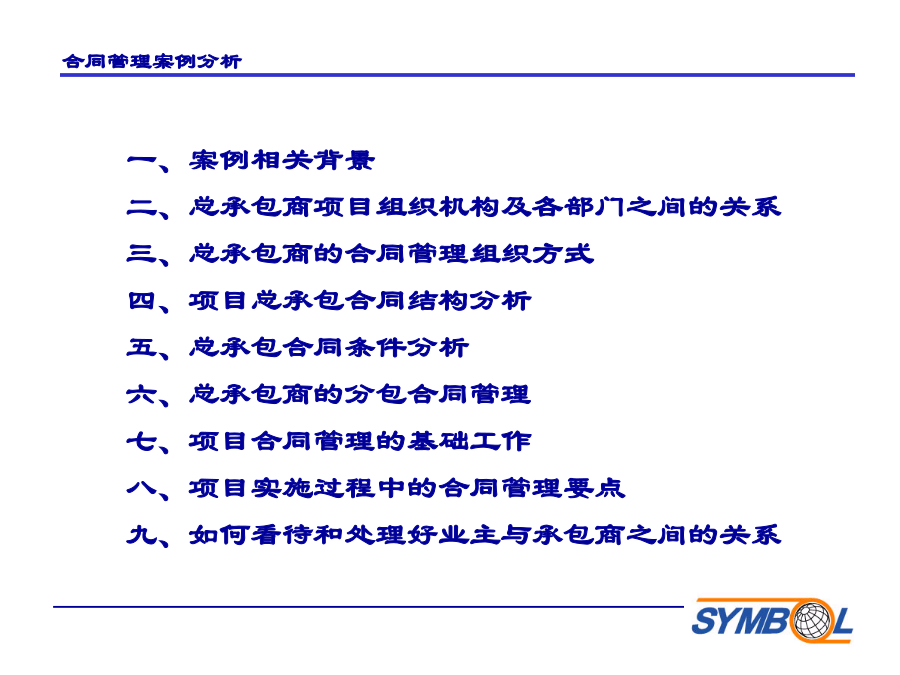 合同管理案例分析

一、案例相关背景

二、总承包商项目组织机构及各部门之间的关系

三、总承包商的合同管理组织方式

四、项目总承包合同结构分析

五、总承包合同条件分析

六、总承包商的分包合同管理

七、项目合同管理的基础工作

八、项目实施过程中的合同管理要点

九、如何看待和处理好业主与承包商之间的关系

SYMBOL